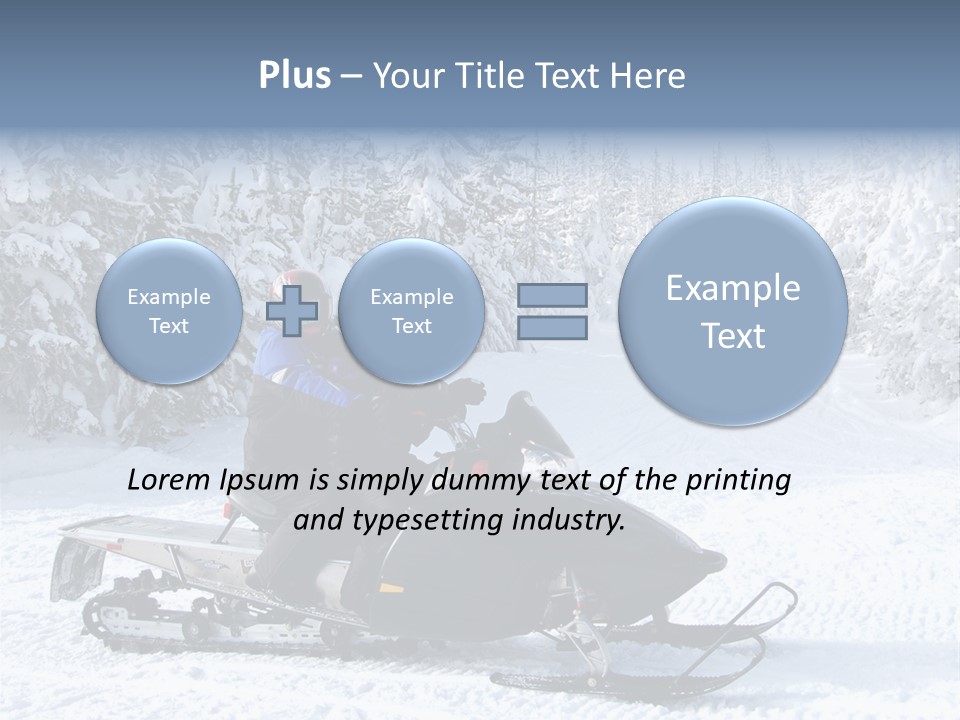 Plus – Your Title Text Here

Example Text

Example Text

Example Text

Lorem Ipsum is simply dummy text of the printing and typesetting industry.